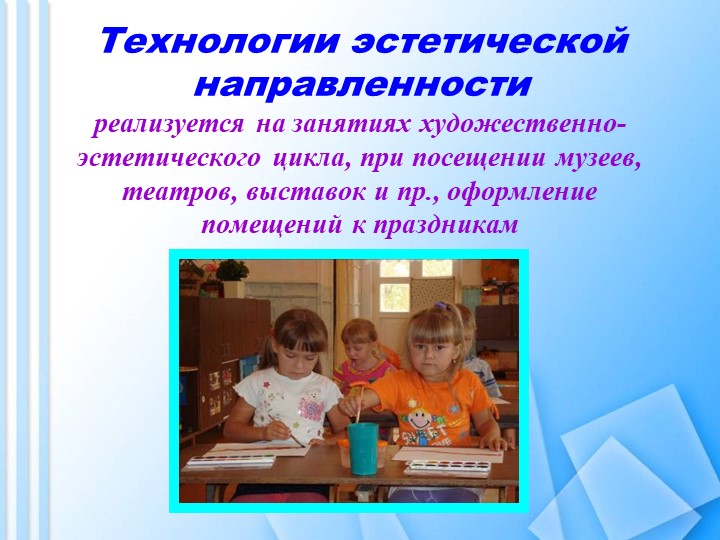 Технологии эстетической направленности

реализуется на занятиях художественно-эстетического цикла, при посещении музеев, театров, выставок и пр., оформление помещений к праздникам